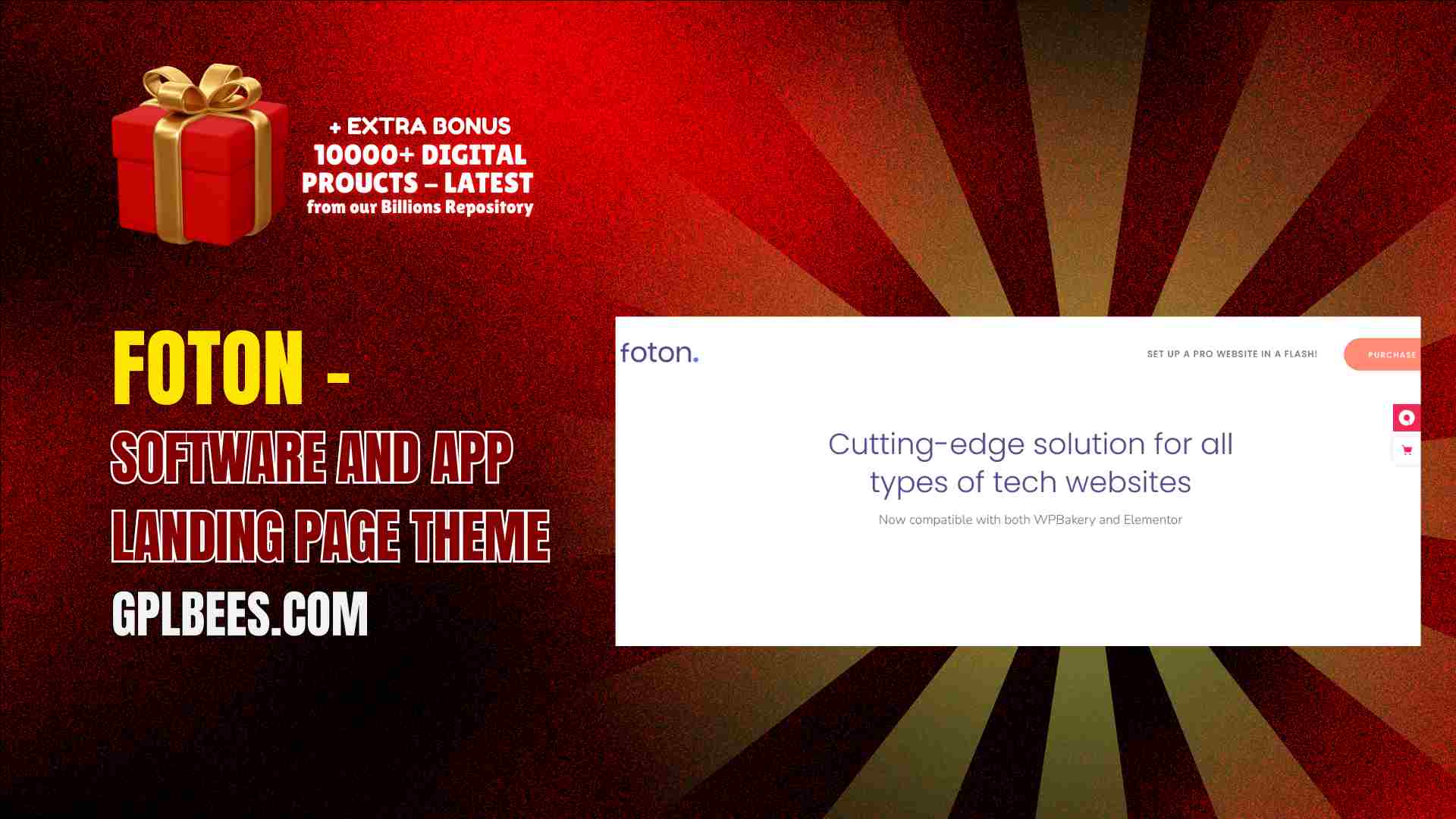 + EXTRA BONUS
10000+ DIGITAL PROUCTS – LATEST
from our Billions Repository

FOTON -
SOFTWARE AND APP LANDING PAGE THEME
GPLBEES.COM

foton.

SET UP A PRO WEBSITE IN A FLASH!

PURCHASE

Cutting-edge solution for all types of tech websites

Now compatible with both WPBakery and Elementor